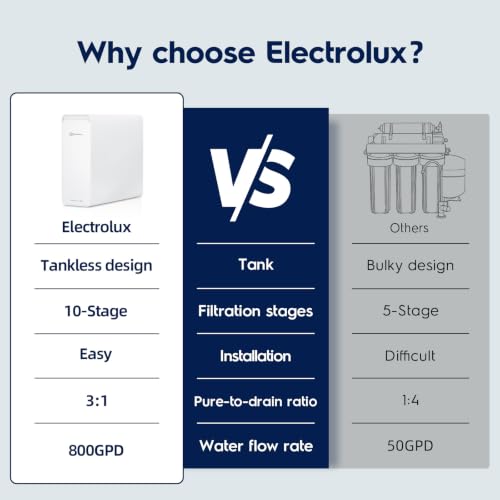 Why choose Electrolux?

| Electrolux | VS | Others |
|---|---|---|
| Tankless design | Tank | Bulky design |
| 10-Stage | Filtration stages | 5-Stage |
| Easy | Installation | Difficult |
| 3:1 | Pure-to-drain ratio | 1:4 |
| 800GPD | Water flow rate | 50GPD |